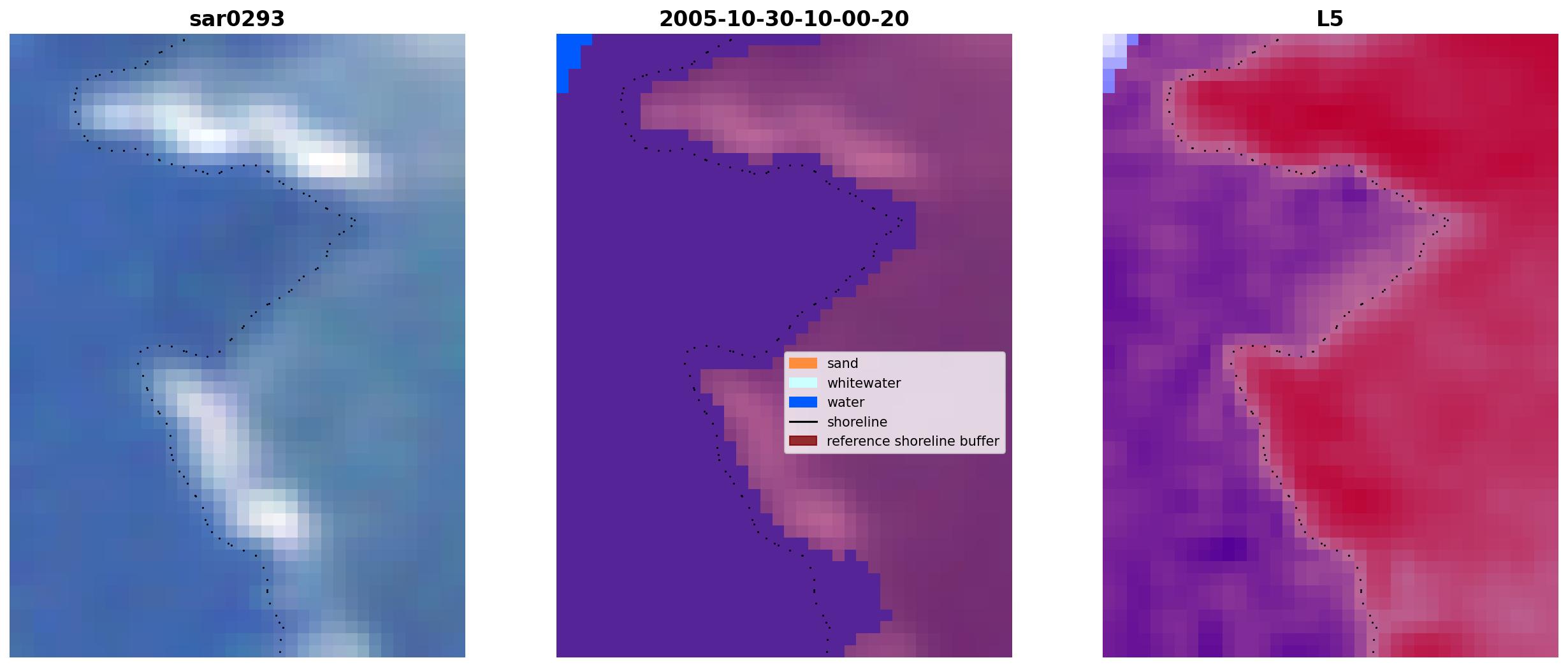 sar0293

2005-10-30-10-00-20

sand
whitewater
water
shoreline
reference shoreline buffer

L5